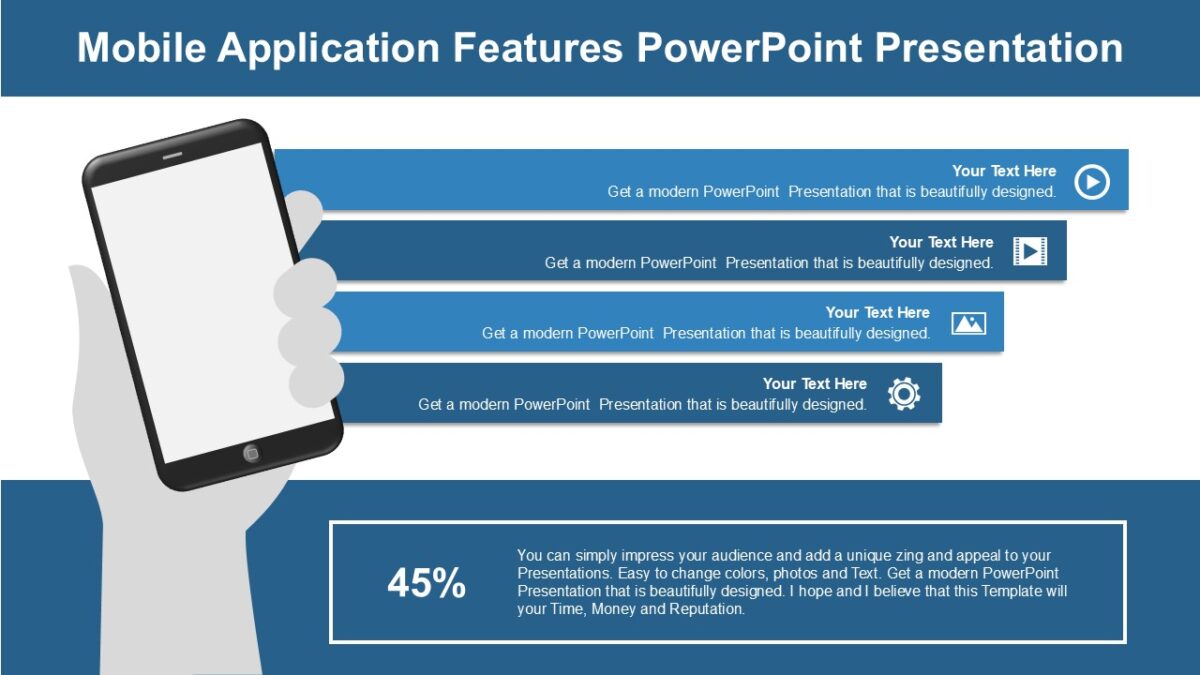 Mobile Application Features PowerPoint Presentation

Your Text Here
Get a modern PowerPoint Presentation that is beautifully designed.

Your Text Here
Get a modern PowerPoint Presentation that is beautifully designed.

Your Text Here
Get a modern PowerPoint Presentation that is beautifully designed.

Your Text Here
Get a modern PowerPoint Presentation that is beautifully designed.

45%

You can simply impress your audience and add a unique zing and appeal to your Presentations. Easy to change colors, photos and Text. Get a modern PowerPoint Presentation that is beautifully designed. I hope and I believe that this Template will your Time, Money and Reputation.